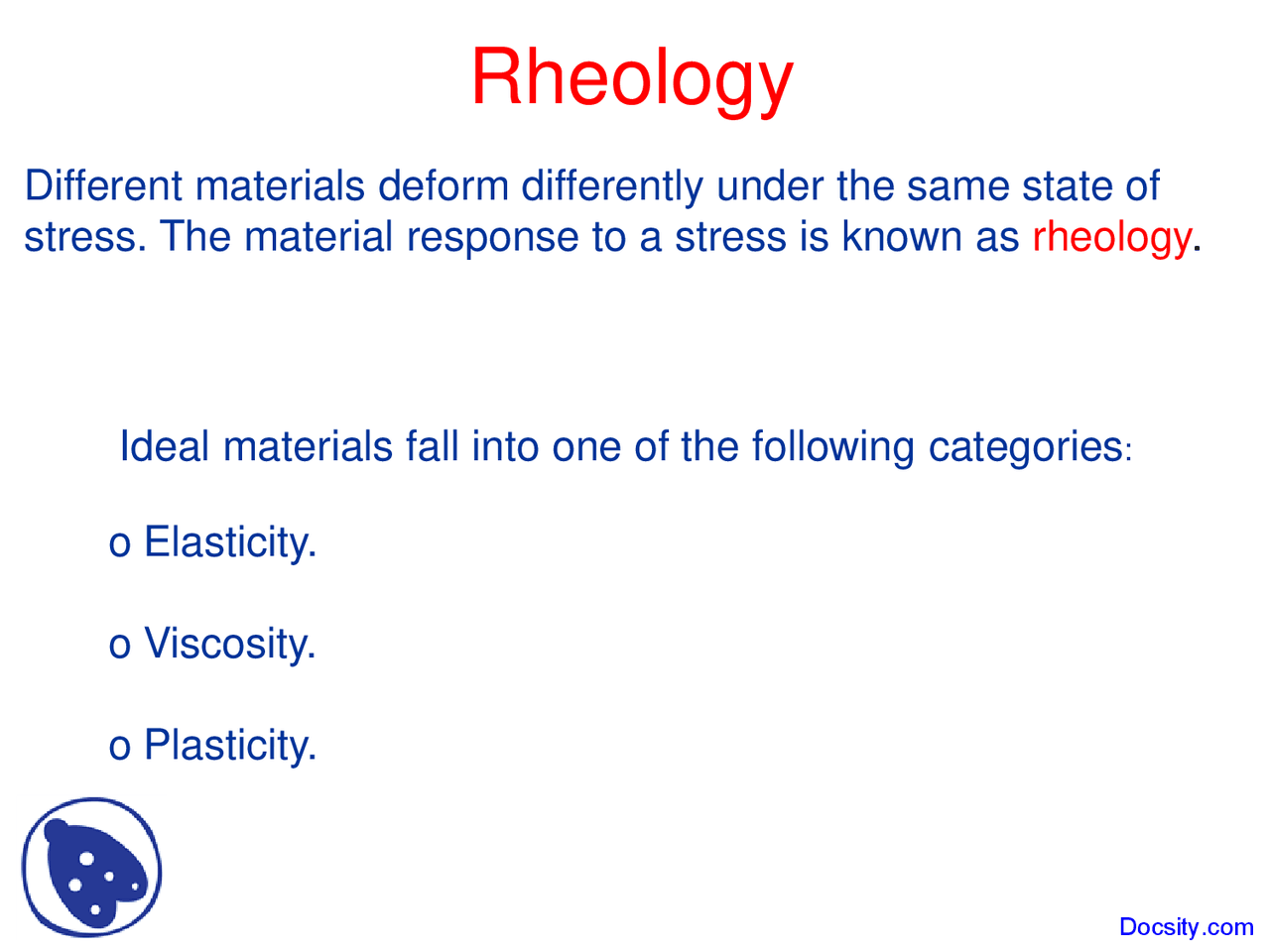 Rheology

Different materials deform differently under the same state of stress. The material response to a stress is known as rheology.

Ideal materials fall into one of the following categories:

o Elasticity.

o Viscosity.

o Plasticity.

Docsity.com